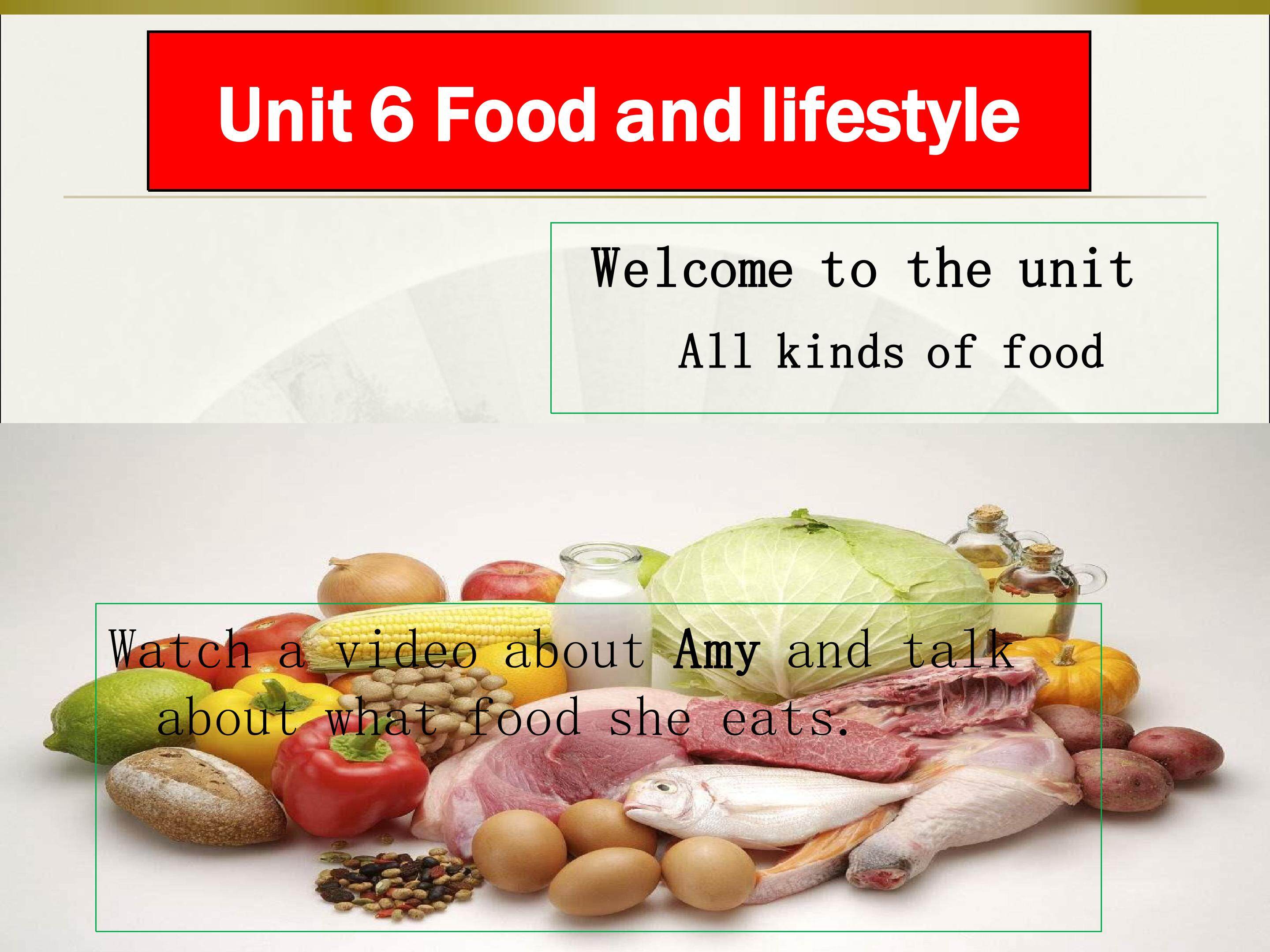 Unit 6 Food and lifestyle

Welcome to the unit

All kinds of food

Watch a video about Amy and talk about what food she eats.